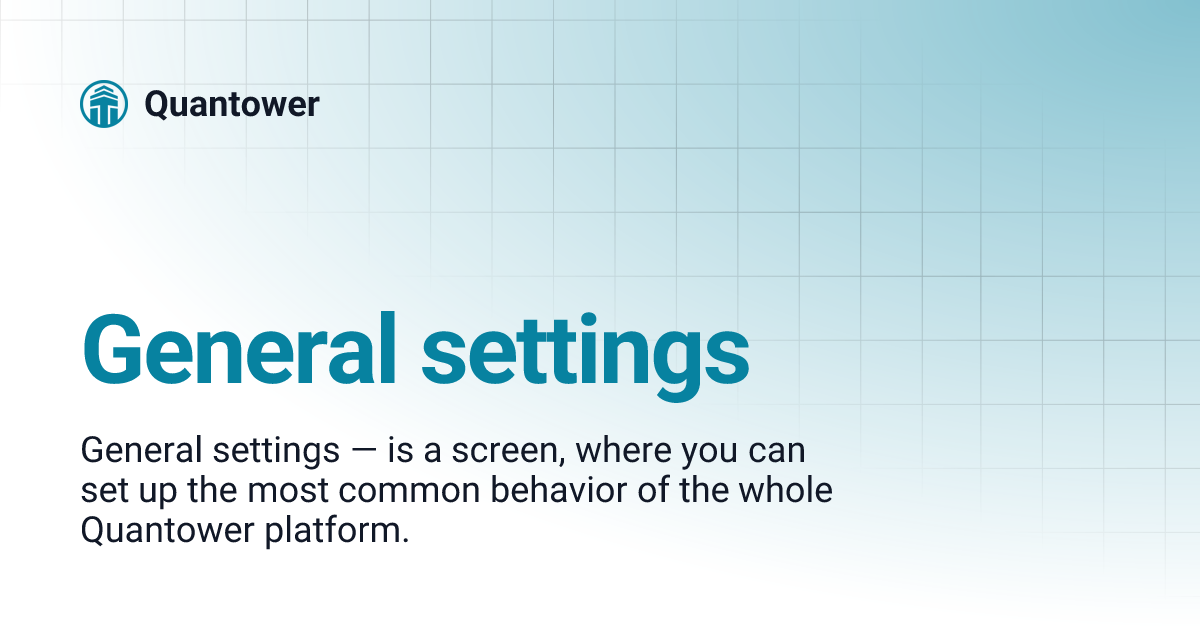 Quantower

General settings

General settings — is a screen, where you can set up the most common behavior of the whole Quantower platform.